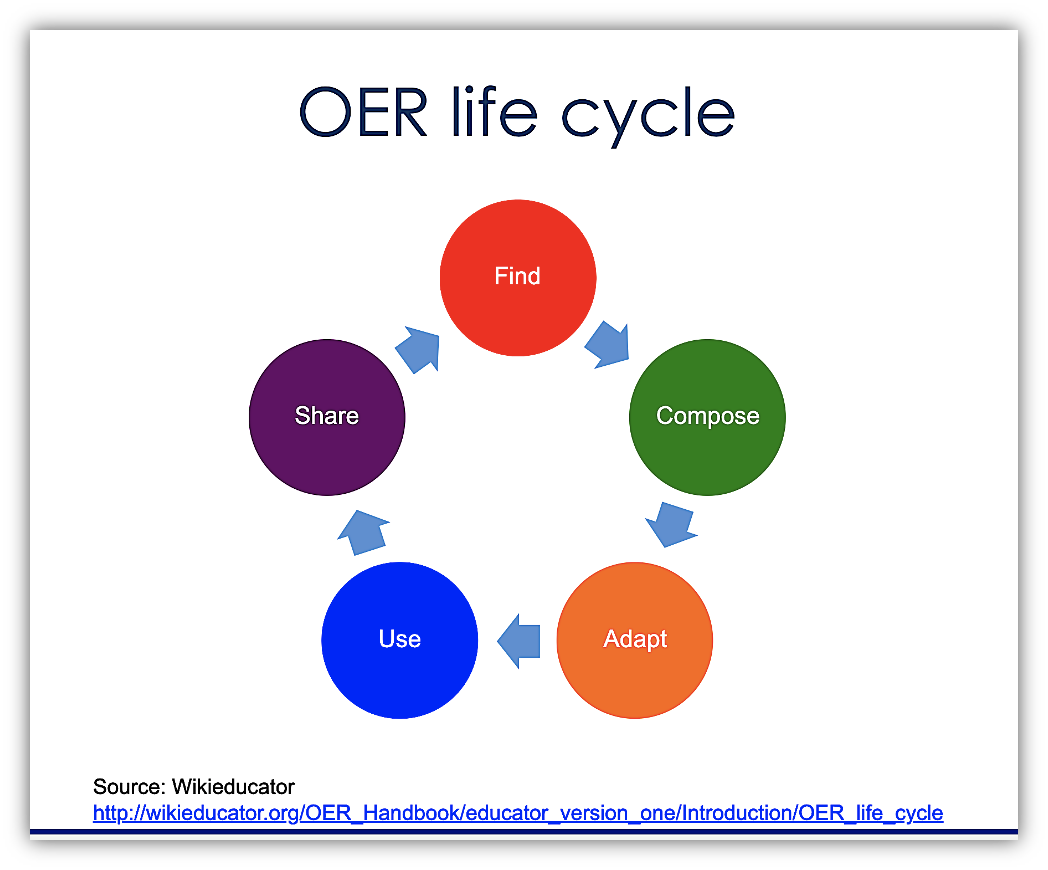 OER life cycle

Find

Compose

Adapt

Use

Share

Source: Wikieducator
http://wikieducator.org/OER_Handbook/educator_version_one/Introduction/OER_life_cycle